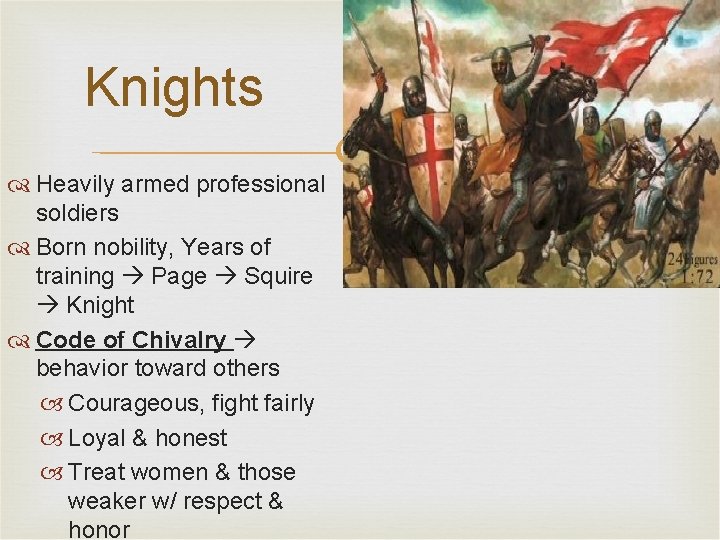 Knights

Heavily armed professional soldiers

Born nobility, Years of training → Page → Squire → Knight

Code of Chivalry → behavior toward others

Courageous, fight fairly

Loyal & honest

Treat women & those weaker w/ respect & honor

24 figures 1:72